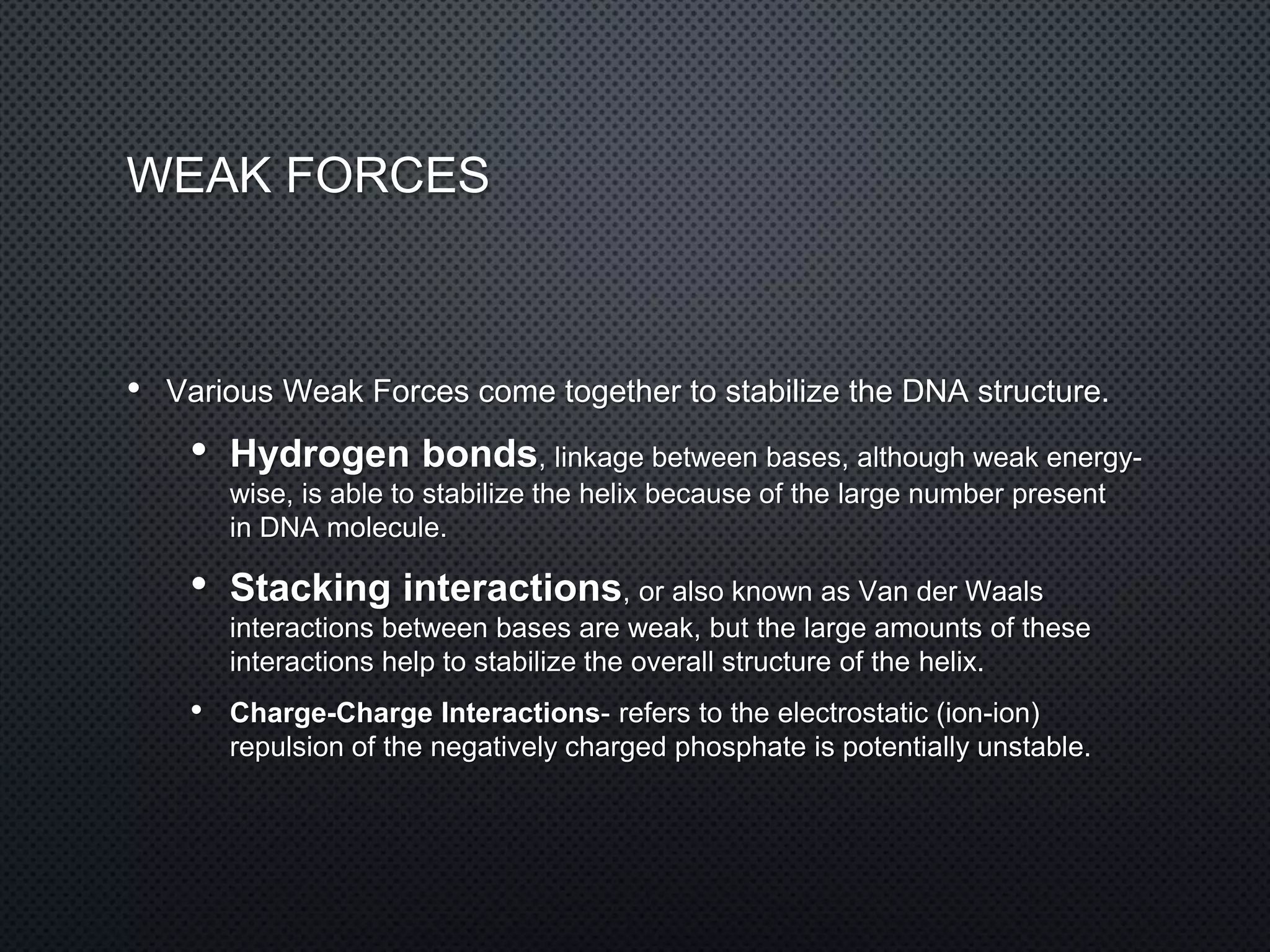 WEAK FORCES

• Various Weak Forces come together to stabilize the DNA structure.

• Hydrogen bonds, linkage between bases, although weak energy-wise, is able to stabilize the helix because of the large number present in DNA molecule.

• Stacking interactions, or also known as Van der Waals interactions between bases are weak, but the large amounts of these interactions help to stabilize the overall structure of the helix.

• Charge-Charge Interactions- refers to the electrostatic (ion-ion) repulsion of the negatively charged phosphate is potentially unstable.